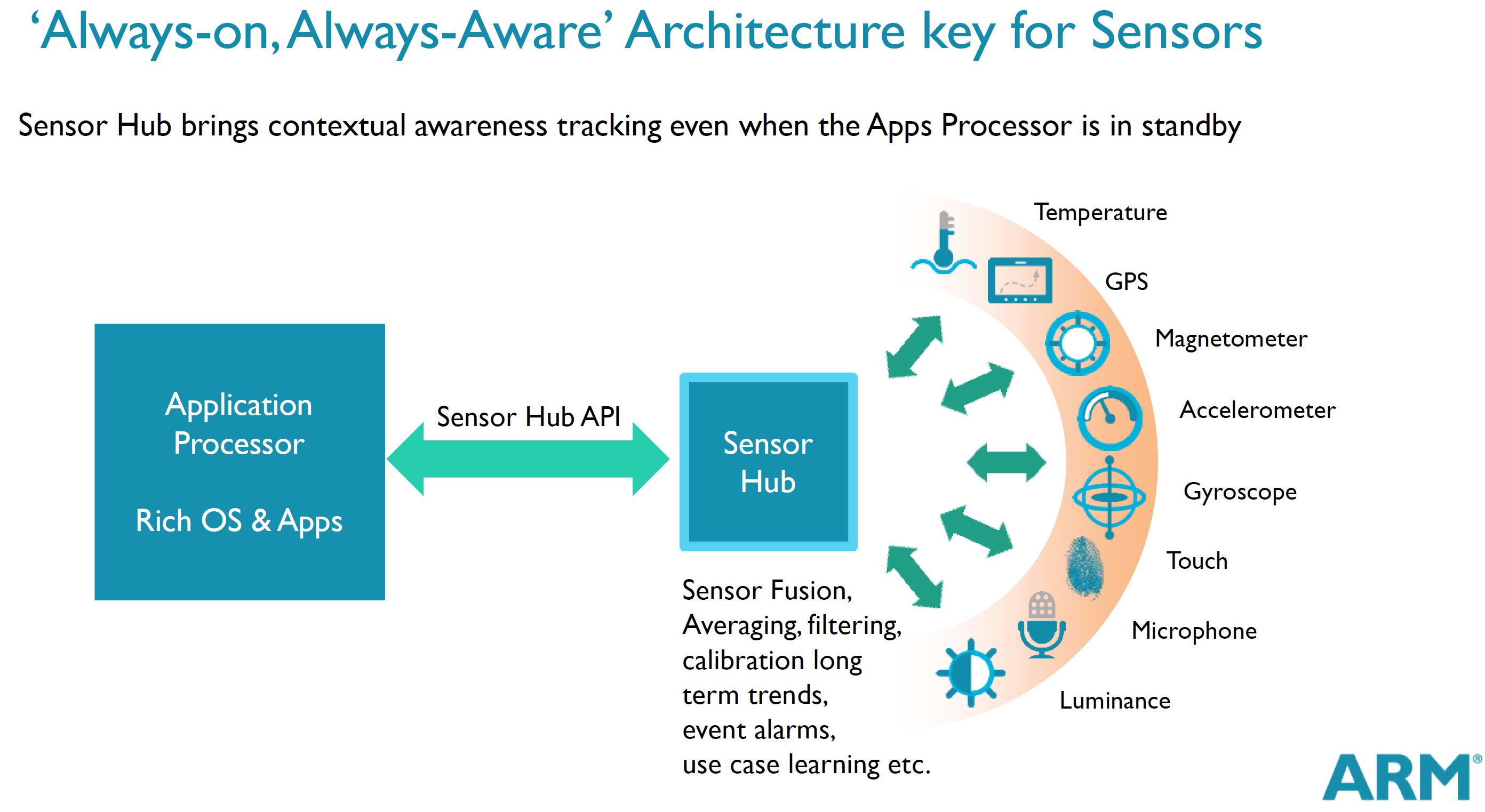 ‘Always-on, Always-Aware’ Architecture key for Sensors

Sensor Hub brings contextual awareness tracking even when the Apps Processor is in standby

Application Processor

Rich OS & Apps

Sensor Hub API

Sensor Hub

Sensor Fusion, Averaging, filtering, calibration long term trends, event alarms, use case learning etc.

Temperature

GPS

Magnetometer

Accelerometer

Gyroscope

Touch

Microphone

Luminance

ARM®